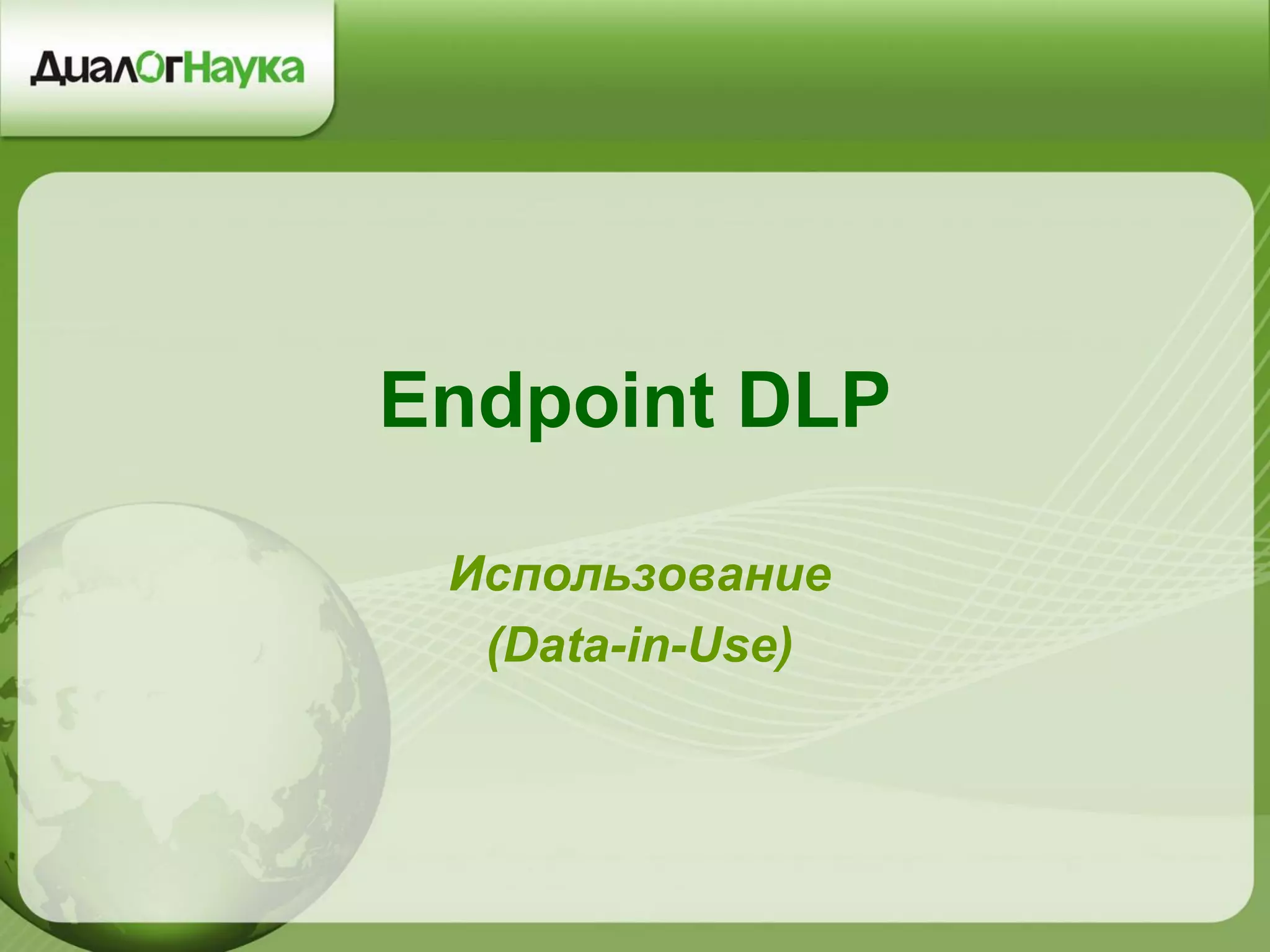 ДиалогНаука

Endpoint DLP

Использование
(Data-in-Use)